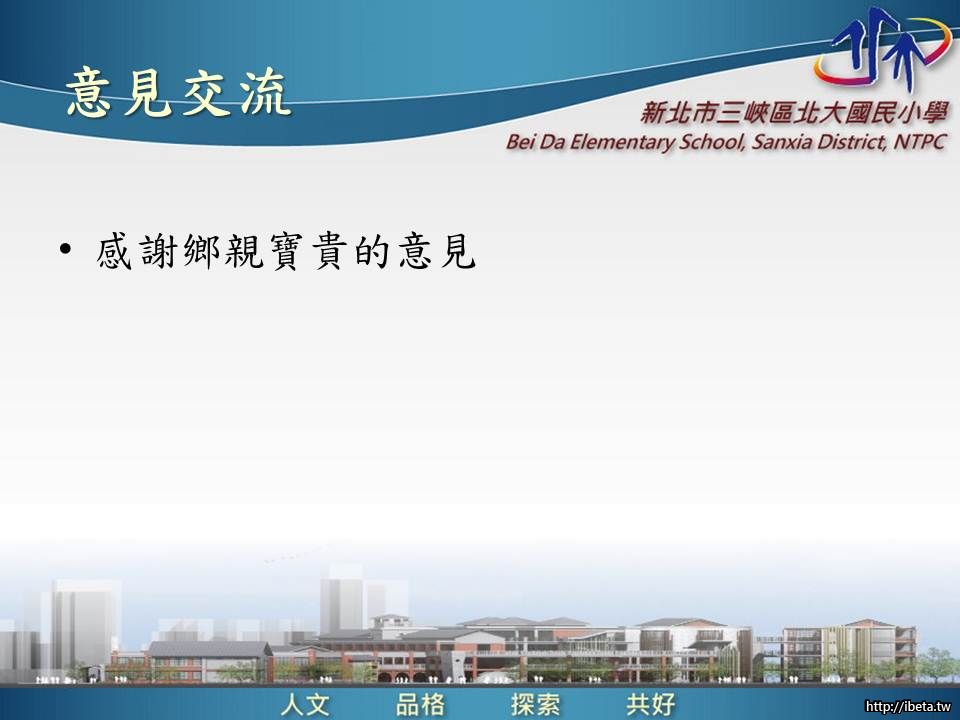 意見交流

新北市三峽區北大國民小學
Bei Da Elementary School, Sanxia District, NTPC

• 感謝鄉親寶貴的意見

人文　品格　探索　共好

http://ibeta.tw